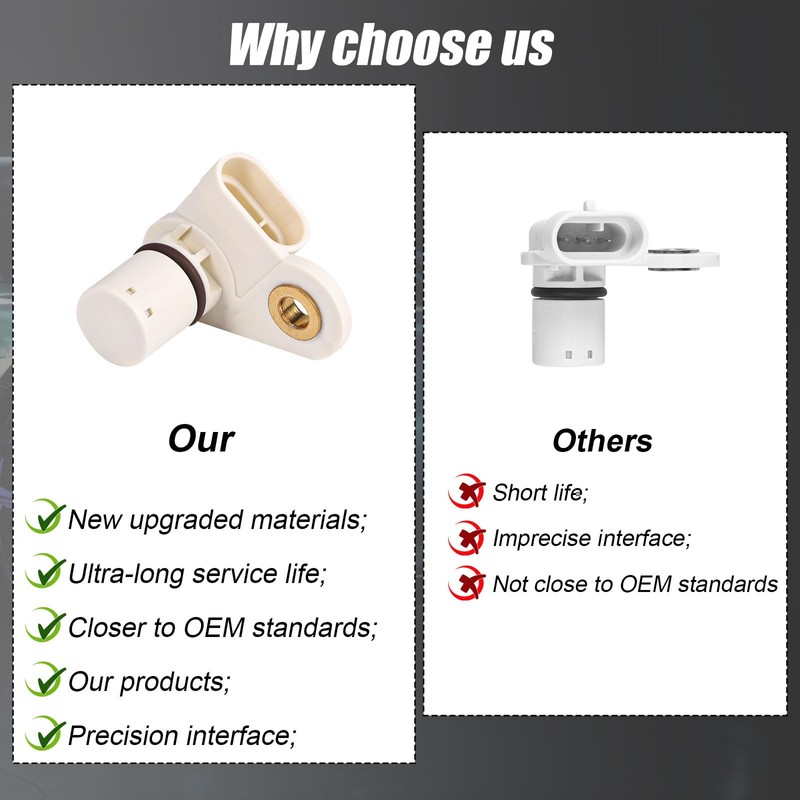 Why choose us

Our

New upgraded materials;

Ultra-long service life;

Closer to OEM standards;

Our products;

Precision interface;

Others

Short life;

Imprecise interface;

Not close to OEM standards